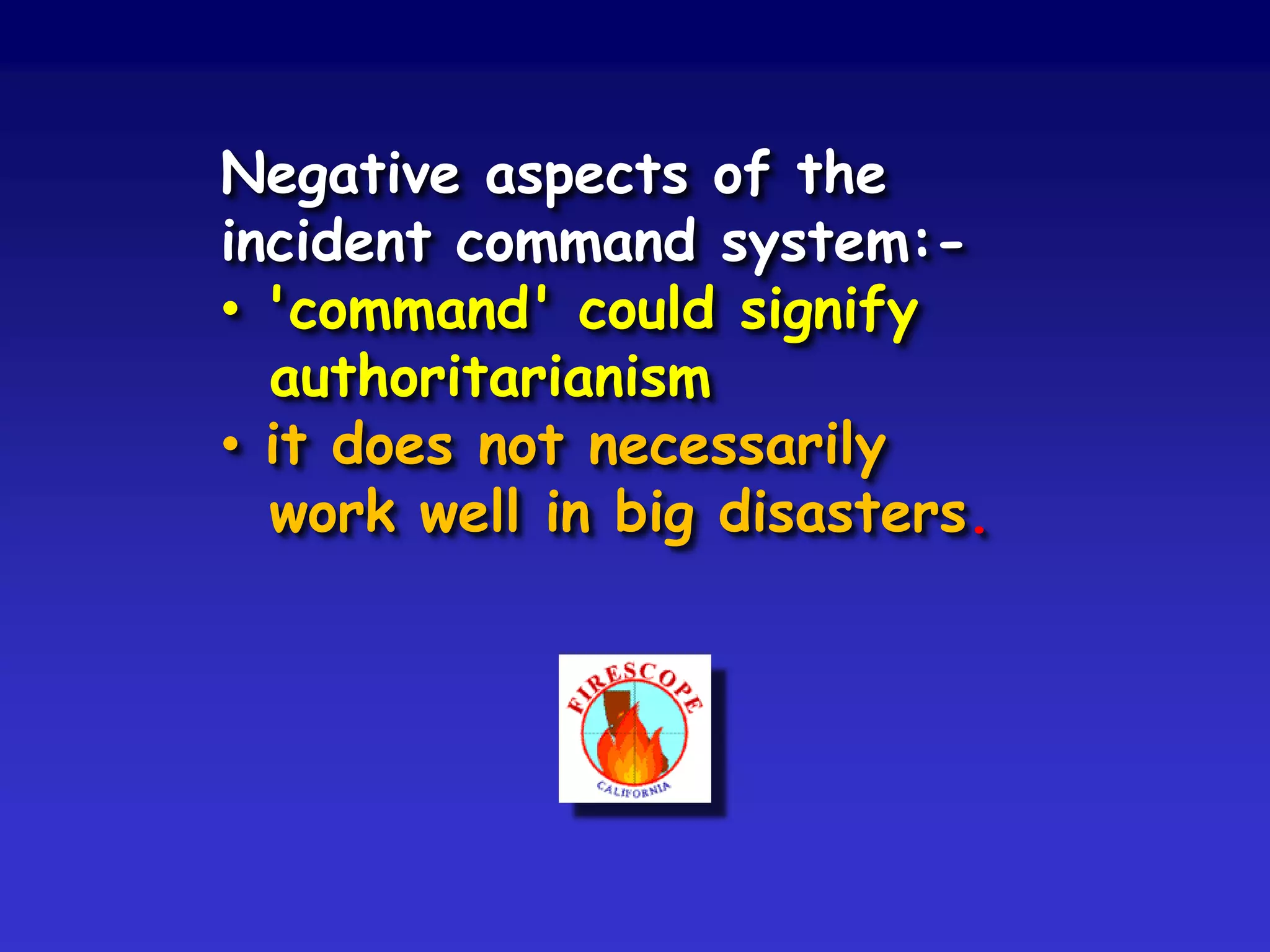 Negative aspects of the incident command system:-

• 'command' could signify authoritarianism

• it does not necessarily work well in big disasters.

FIRESCOPE
CALIFORNIA